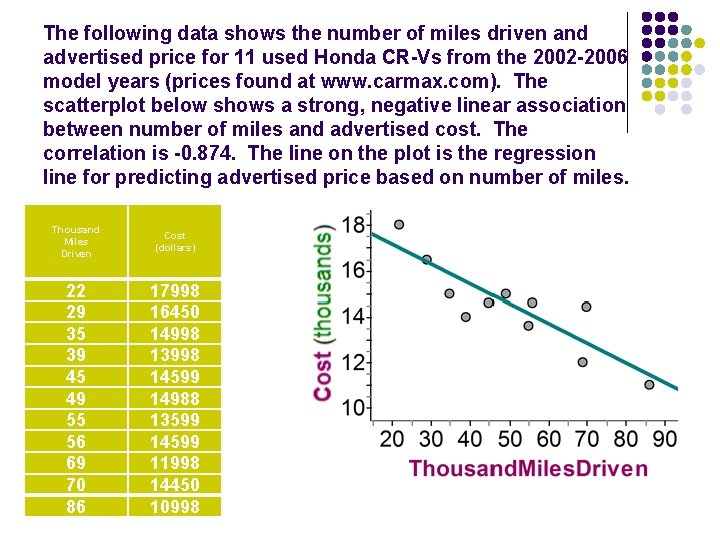 The following data shows the number of miles driven and advertised price for 11 used Honda CR-Vs from the 2002-2006 model years (prices found at www.carmax.com). The scatterplot below shows a strong, negative linear association between number of miles and advertised cost. The correlation is -0.874. The line on the plot is the regression line for predicting advertised price based on number of miles.

| Thousand Miles Driven | Cost (dollars) |
|---|---|
| 22 | 17998 |
| 29 | 16450 |
| 35 | 14998 |
| 39 | 13998 |
| 45 | 14599 |
| 49 | 14988 |
| 55 | 13599 |
| 56 | 14599 |
| 69 | 11998 |
| 70 | 14450 |
| 86 | 10998 |

Cost (thousands)
18
16
14
12
10
20 30 40 50 60 70 80 90
ThousandMilesDriven